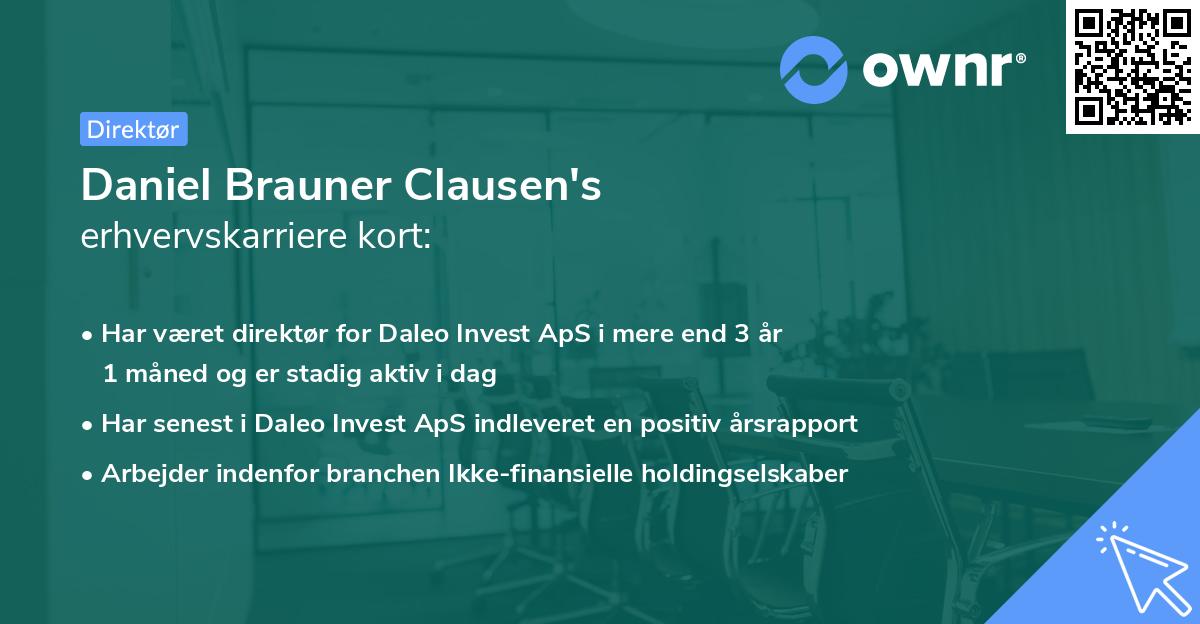 ownr®

Direktør

Daniel Brauner Clausen's
erhvervskarriere kort:

• Har været direktør for Daleo Invest ApS i mere end 3 år 1 måned og er stadig aktiv i dag
• Har senest i Daleo Invest ApS indleveret en positiv årsrapport
• Arbejder indenfor branchen Ikke-finansielle holdingselskaber